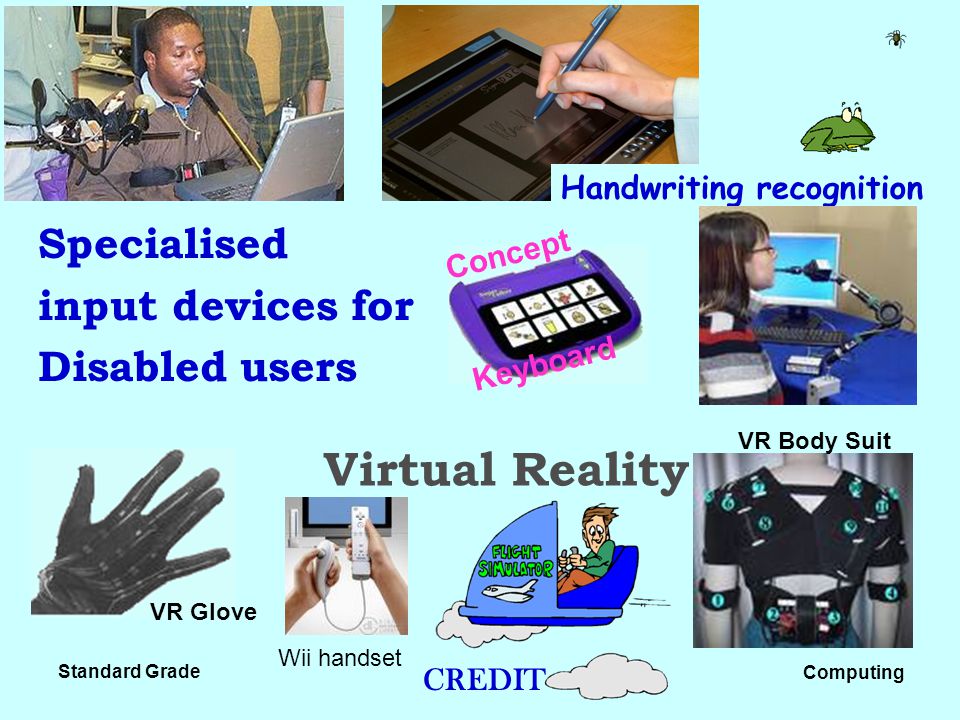 Handwriting recognition

Specialised input devices for Disabled users

Concept Keyboard

VR Body Suit

Virtual Reality

FLIGHT SIMULATOR

VR Glove

Wii handset

Standard Grade

CREDIT

Computing